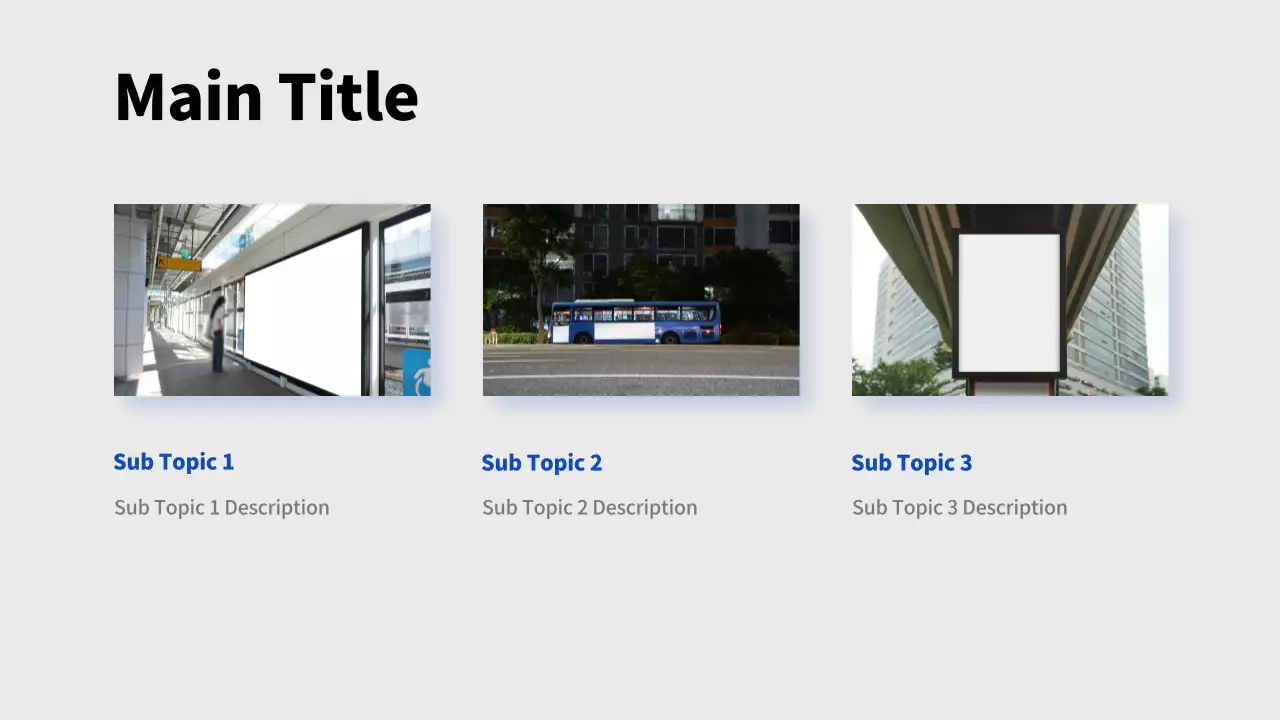 Main Title

Sub Topic 1

Sub Topic 1 Description

Sub Topic 2

Sub Topic 2 Description

Sub Topic 3

Sub Topic 3 Description